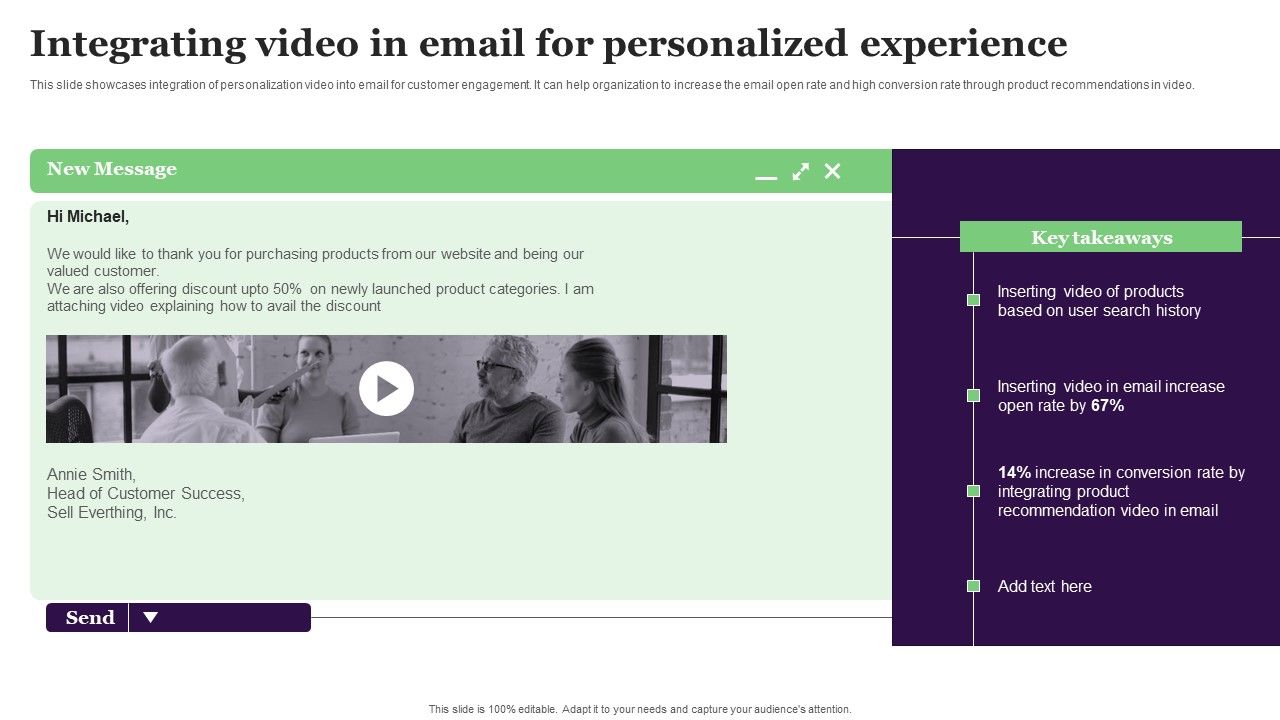 Integrating video in email for personalized experience

This slide showcases integration of personalization video into email for customer engagement. It can help organization to increase the email open rate and high conversion rate through product recommendations in video.

New Message

Hi Michael,

We would like to thank you for purchasing products from our website and being our valued customer.
We are also offering discount upto 50% on newly launched product categories. I am attaching video explaining how to avail the discount

Annie Smith,
Head of Customer Success,
Sell Everthing, Inc.

Send

Key takeaways

Inserting video of products based on user search history

Inserting video in email increase open rate by 67%

14% increase in conversion rate by integrating product recommendation video in email

Add text here

This slide is 100% editable. Adapt it to your needs and capture your audience's attention.